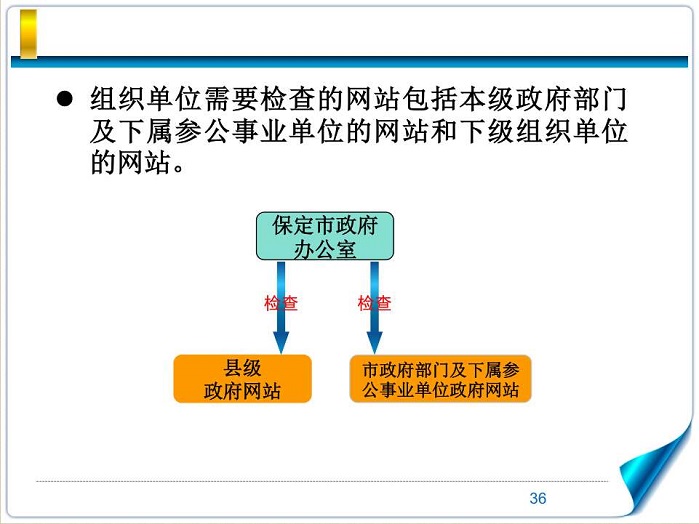 ● 组织单位需要检查的网站包括本级政府部门及下属参公事业单位的网站和下级组织单位的网站。

保定市政府办公室

检查

检查

县级政府网站

市政府部门及下属参公事业单位政府网站

36